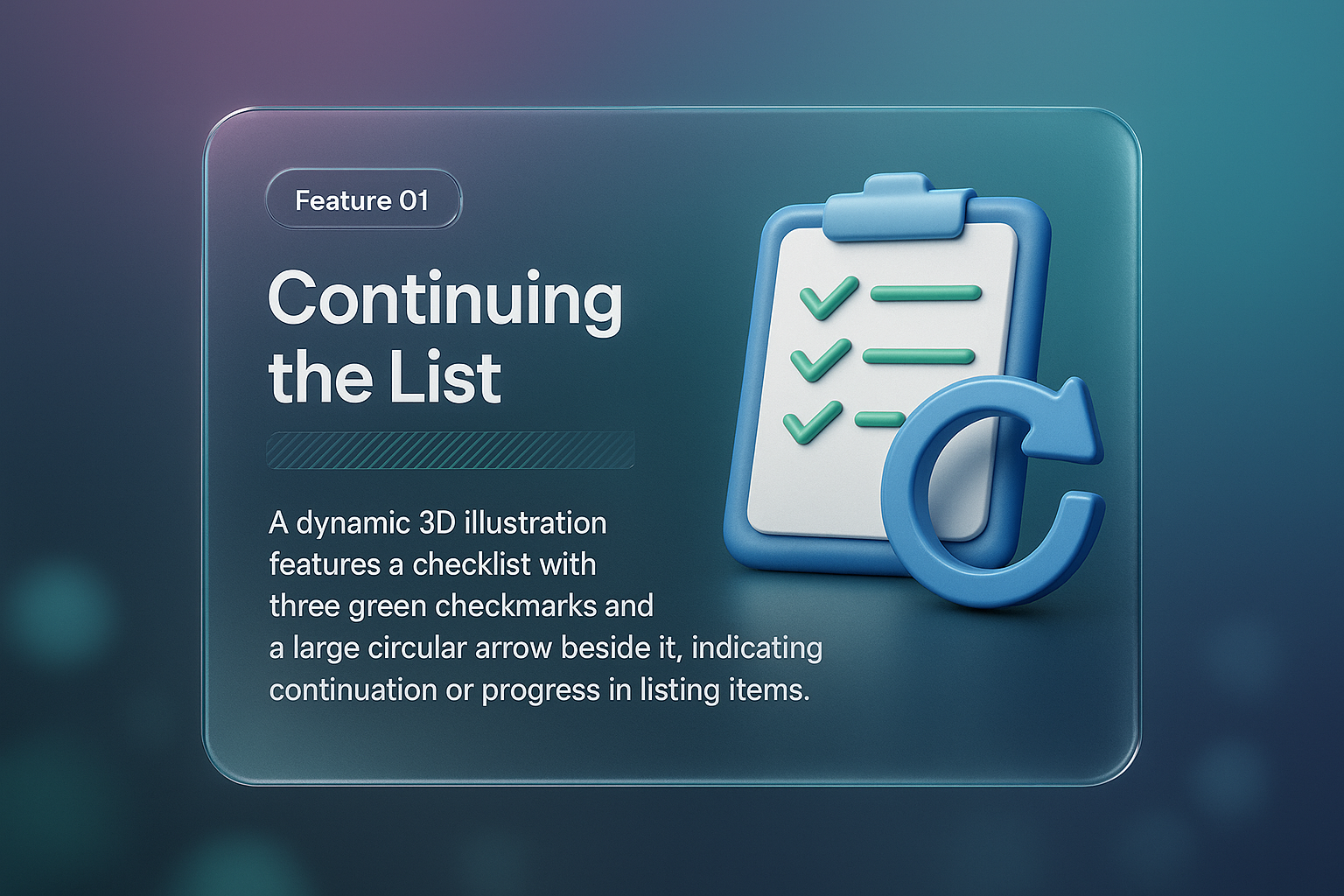 Feature 01

Continuing the List

A dynamic 3D illustration features a checklist with three green checkmarks and a large circular arrow beside it, indicating continuation or progress in listing items.